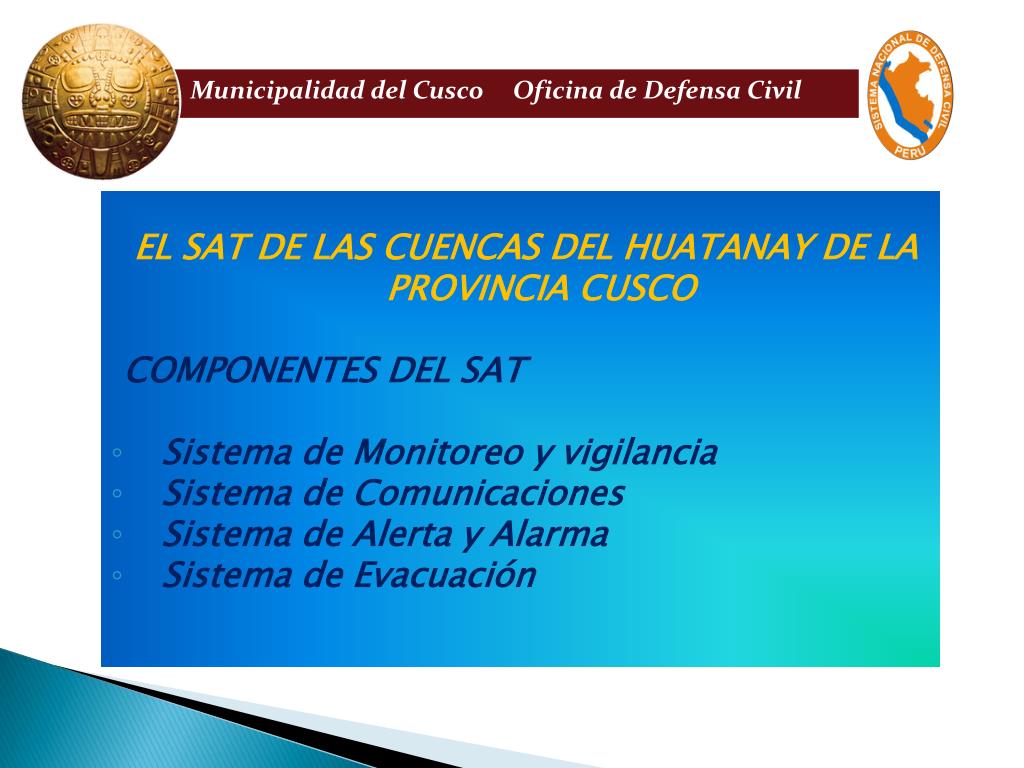 Municipalidad del Cusco Oficina de Defensa Civil

SISTEMA NACIONAL DE DEFENSA CIVIL PERU

EL SAT DE LAS CUENCAS DEL HUATANAY DE LA PROVINCIA CUSCO

COMPONENTES DEL SAT

◦ Sistema de Monitoreo y vigilancia
◦ Sistema de Comunicaciones
◦ Sistema de Alerta y Alarma
◦ Sistema de Evacuación